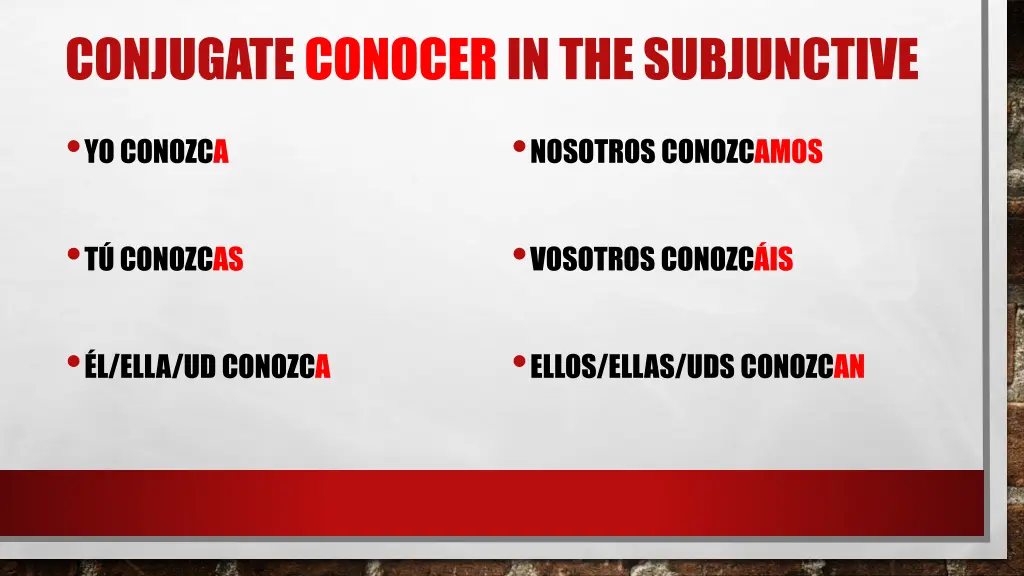 CONJUGATE CONOCER IN THE SUBJUNCTIVE

• YO CONOZCA

• TÚ CONOZCAS

• ÉL/ELLA/UD CONOZCA

• NOSOTROS CONOZCAMOS

• VOSOTROS CONOZCÁIS

• ELLOS/ELLAS/UDS CONOZCAN